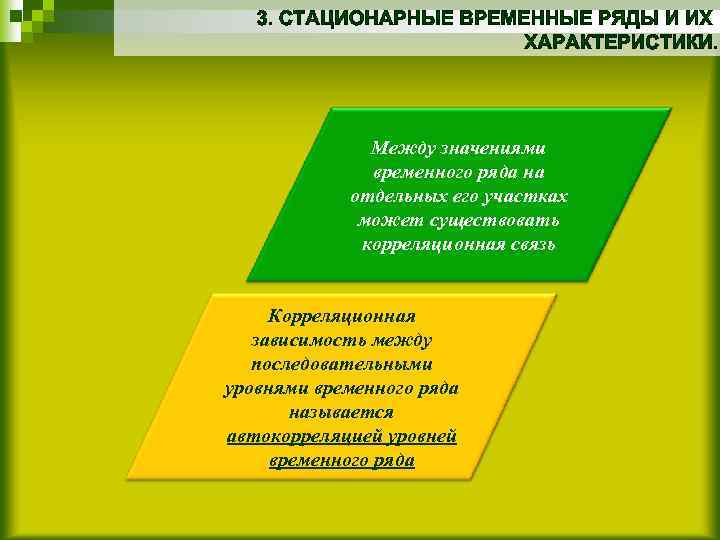 3. СТАЦИОНАРНЫЕ ВРЕМЕННЫЕ РЯДЫ И ИХ ХАРАКТЕРИСТИКИ.

Между значениями временного ряда на отдельных его участках может существовать корреляционная связь

Корреляционная зависимость между последовательными уровнями временного ряда называется автокорреляцией уровней временного ряда